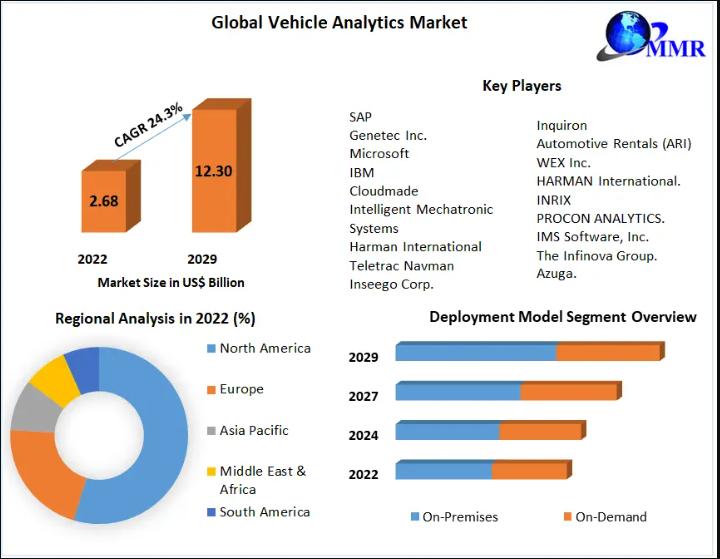 Global Vehicle Analytics Market

MMR

CAGR 24.3%

2.68

12.30

2022

2029

Market Size in US$ Billion

Key Players

SAP
Genetec Inc.
Microsoft
IBM
Cloudmade
Intelligent Mechatronic Systems
Harman International
Teletrac Navman
Inseego Corp.

Inquiron
Automotive Rentals (ARI)
WEX Inc.
HARMAN International.
INRIX
PROCON ANALYTICS.
IMS Software, Inc.
The Infinova Group.
Azuga.

Regional Analysis in 2022 (%)

North America
Europe
Asia Pacific
Middle East & Africa
South America

Deployment Model Segment Overview

2029
2027
2024
2022

On-Premises
On-Demand